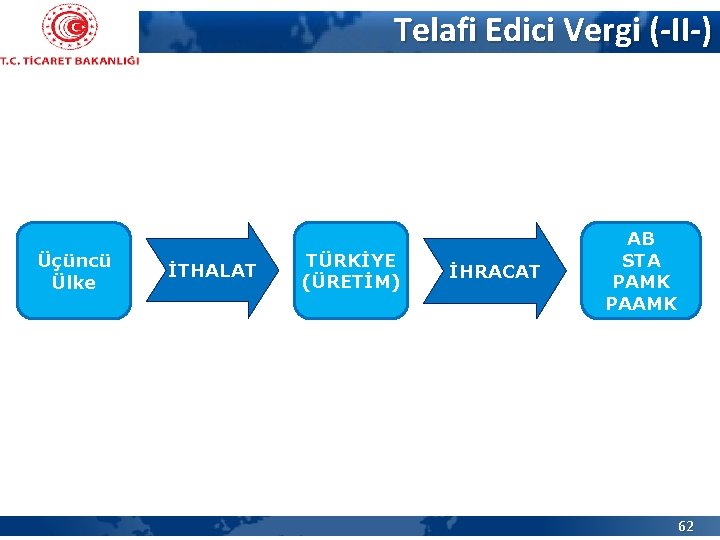 T.C. TİCARET BAKANLIĞI

Telafi Edici Vergi (-II-)

Üçüncü Ülke

İTHALAT

TÜRKİYE (ÜRETİM)

İHRACAT

AB
STA
PAMK
PAAMK

62